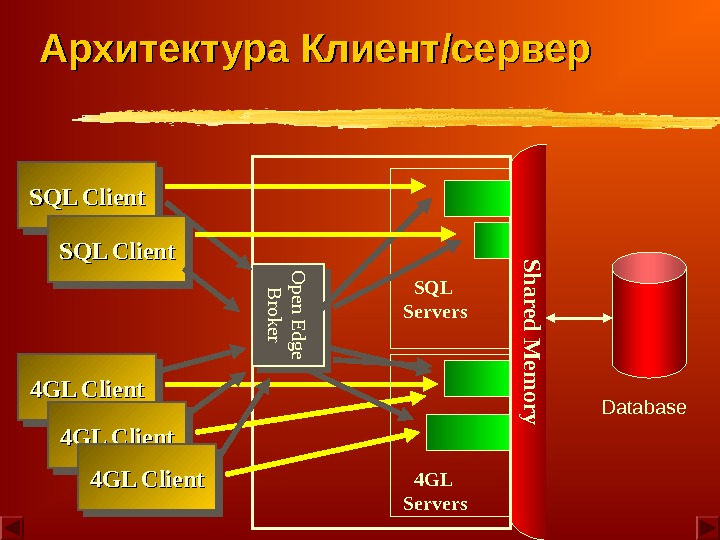 Архитектура Клиент/сервер

SQL Client

SQL Client

4GL Client

4GL Client

4GL Client

Open Edge Broker

SQL Servers

4GL Servers

Shared Memory

Database